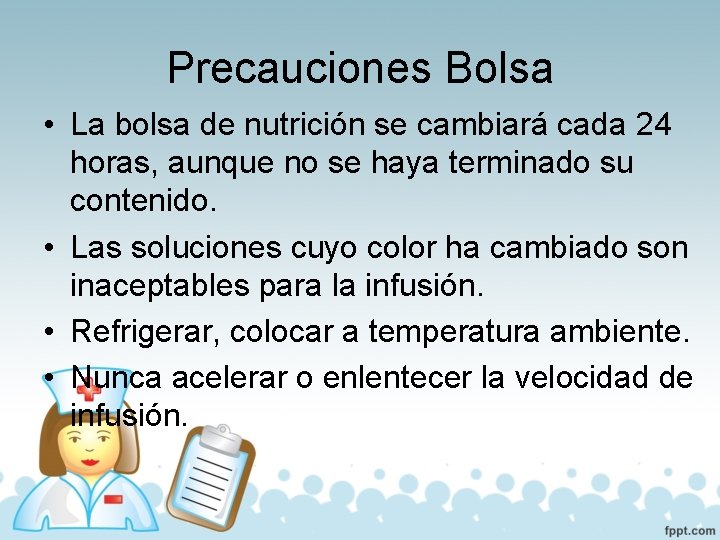 Precauciones Bolsa

• La bolsa de nutrición se cambiará cada 24 horas, aunque no se haya terminado su contenido.
• Las soluciones cuyo color ha cambiado son inaceptables para la infusión.
• Refrigerar, colocar a temperatura ambiente.
• Nunca acelerar o enlentecer la velocidad de infusión.

fppt.com